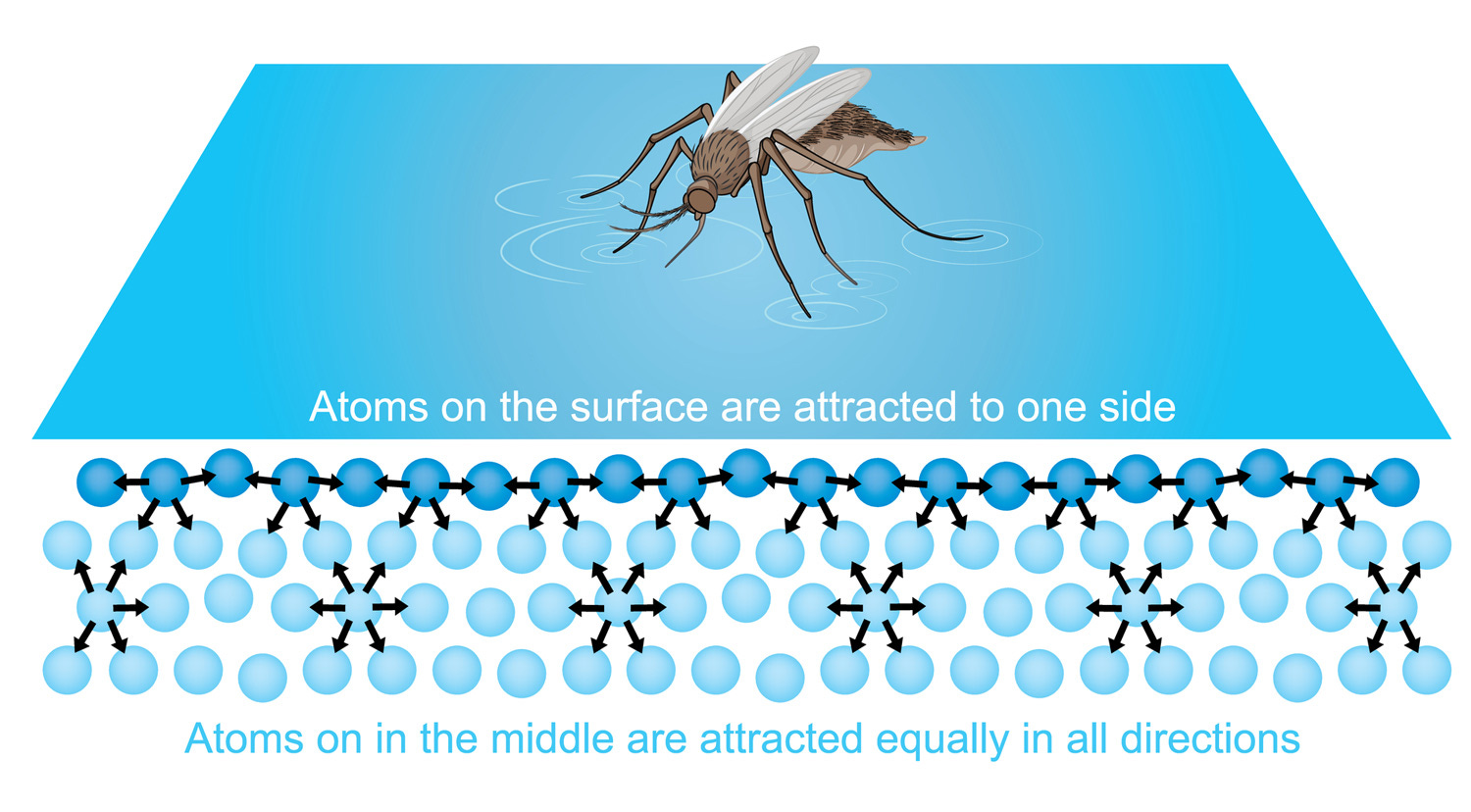 Atoms on the surface are attracted to one side

Atoms on in the middle are attracted equally in all directions